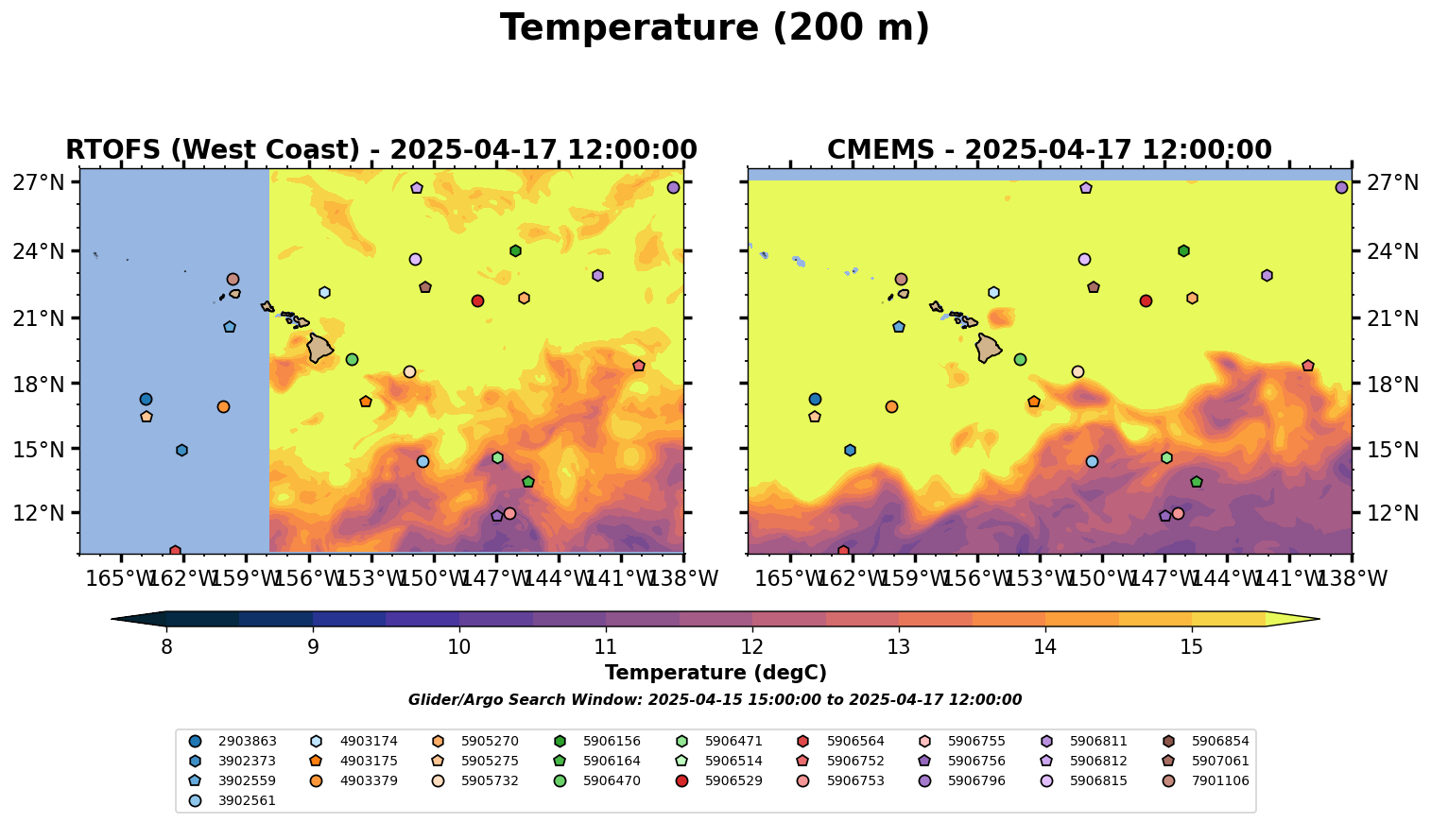 Temperature (200 m)

RTOFS (West Coast) - 2025-04-17 12:00:00

27°N
24°N
21°N
18°N
15°N
12°N

165°W 162°W 159°W 156°W 153°W 150°W 147°W 144°W 141°W 138°W

CMEMS - 2025-04-17 12:00:00

27°N
24°N
21°N
18°N
15°N
12°N

165°W 162°W 159°W 156°W 153°W 150°W 147°W 144°W 141°W 138°W

8 9 10 11 12 13 14 15

Temperature (degC)

Glider/Argo Search Window: 2025-04-15 15:00:00 to 2025-04-17 12:00:00

2903863
3902373
3902559
3902561
4903174
4903175
4903379
5905270
5905275
5905732
5906156
5906164
5906470
5906471
5906514
5906529
5906564
5906752
5906753
5906755
5906756
5906796
5906811
5906812
5906815
5906854
5907061
7901106